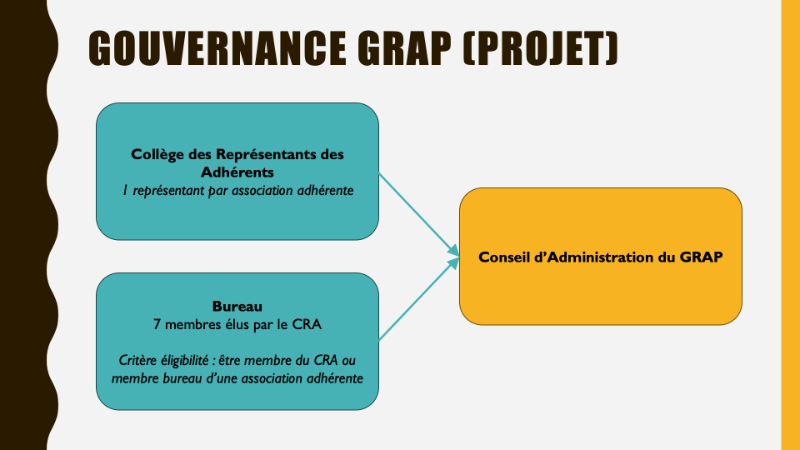 GOUVERNANCE GRAP (PROJET)

Collège des Représentants des Adhérents
1 représentant par association adhérente

Bureau
7 membres élus par le CRA

Critère éligibilité : être membre du CRA ou membre bureau d'une association adhérente

Conseil d'Administration du GRAP